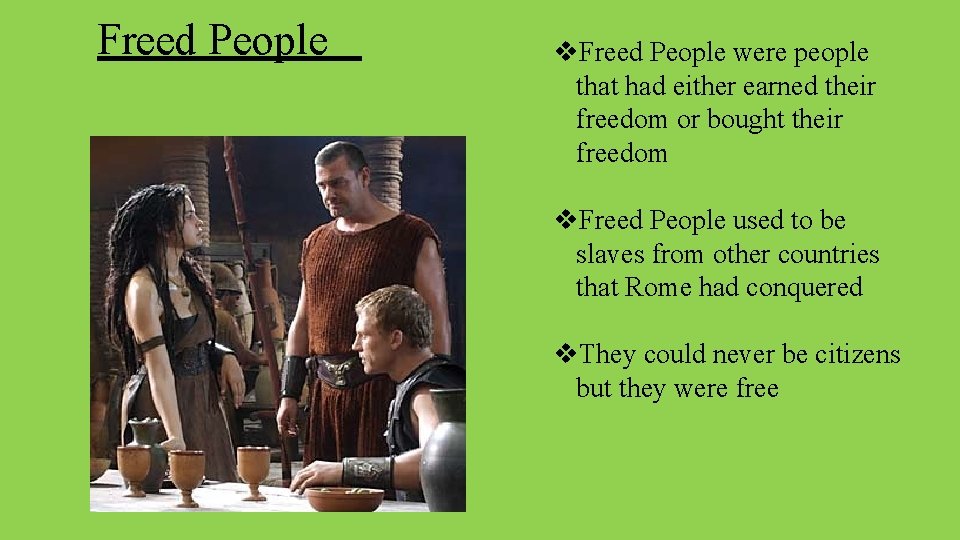 Freed People

❖Freed People were people that had either earned their freedom or bought their freedom

❖Freed People used to be slaves from other countries that Rome had conquered

❖They could never be citizens but they were free